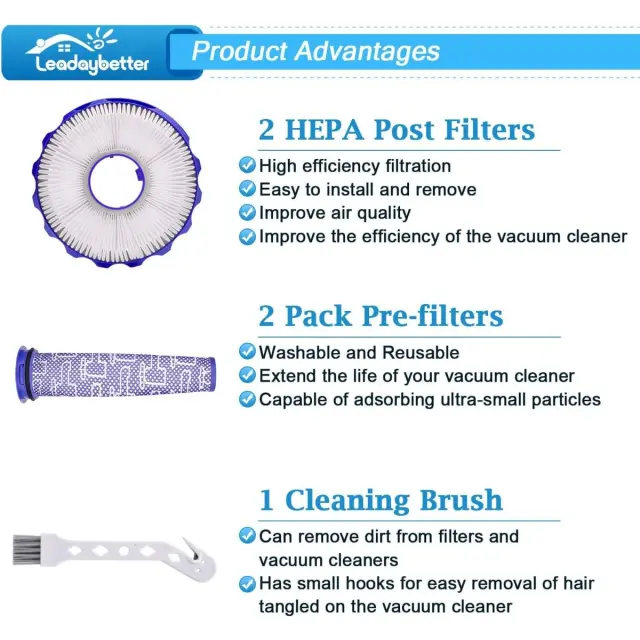 Leadaybetter

Product Advantages

2 HEPA Post Filters

High efficiency filtration
Easy to install and remove
Improve air quality
Improve the efficiency of the vacuum cleaner

2 Pack Pre-filters

Washable and Reusable
Extend the life of your vacuum cleaner
Capable of adsorbing ultra-small particles

1 Cleaning Brush

Can remove dirt from filters and vacuum cleaners
Has small hooks for easy removal of hair tangled on the vacuum cleaner